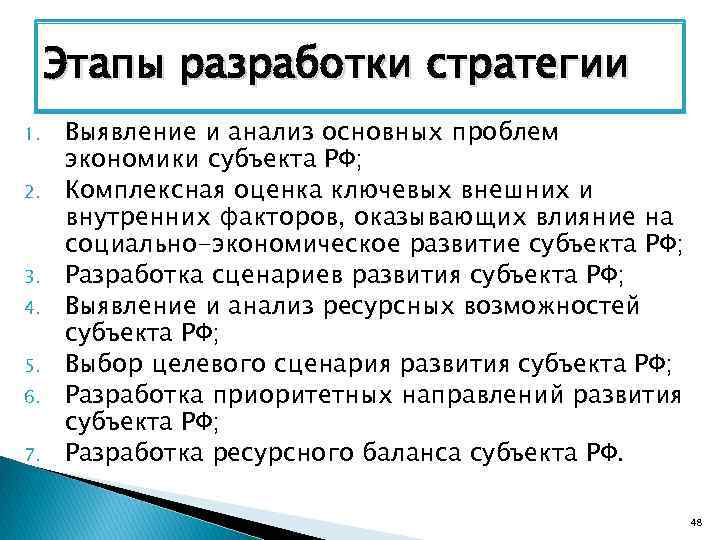 Этапы разработки стратегии

1. Выявление и анализ основных проблем экономики субъекта РФ;
2. Комплексная оценка ключевых внешних и внутренних факторов, оказывающих влияние на социально-экономическое развитие субъекта РФ;
3. Разработка сценариев развития субъекта РФ;
4. Выявление и анализ ресурсных возможностей субъекта РФ;
5. Выбор целевого сценария развития субъекта РФ;
6. Разработка приоритетных направлений развития субъекта РФ;
7. Разработка ресурсного баланса субъекта РФ.

48